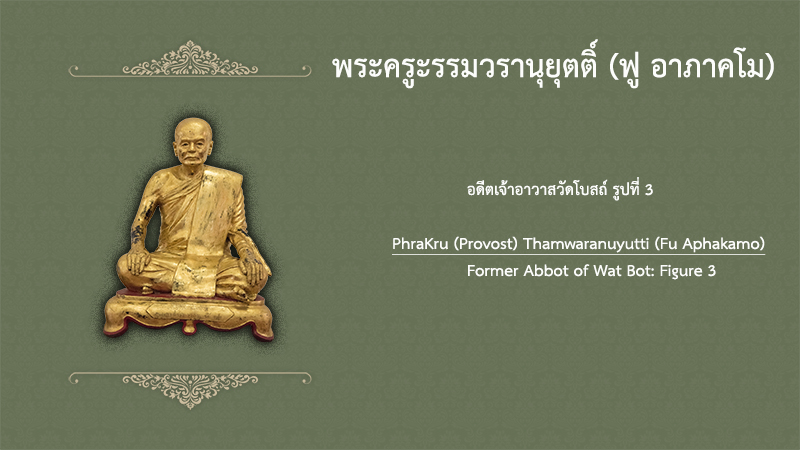 พระครูธรรมวรานุยุตติ์ (ฟู อาภาคโม)

อดีตเจ้าอาวาสวัดโบสถ์ รูปที่ 3

PhraKru (Provost) Thamwaranuyutti (Fu Aphakamo)

Former Abbot of Wat Bot: Figure 3